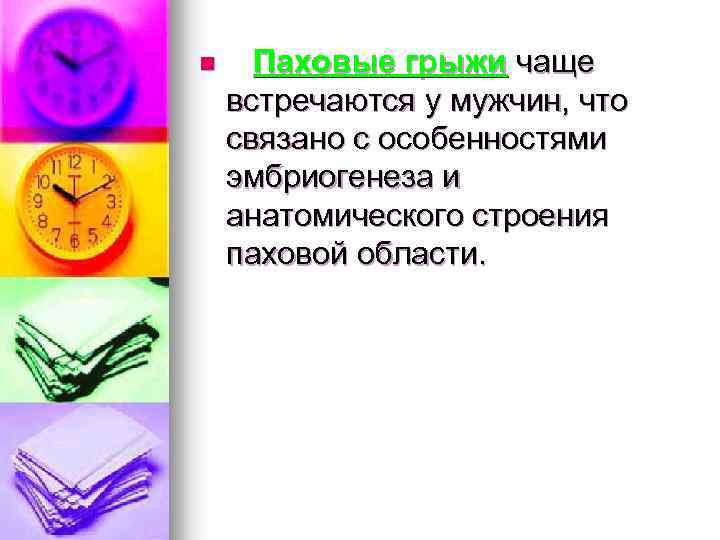 Паховые грыжи чаще встречаются у мужчин, что связано с особенностями эмбриогенеза и анатомического строения паховой области.